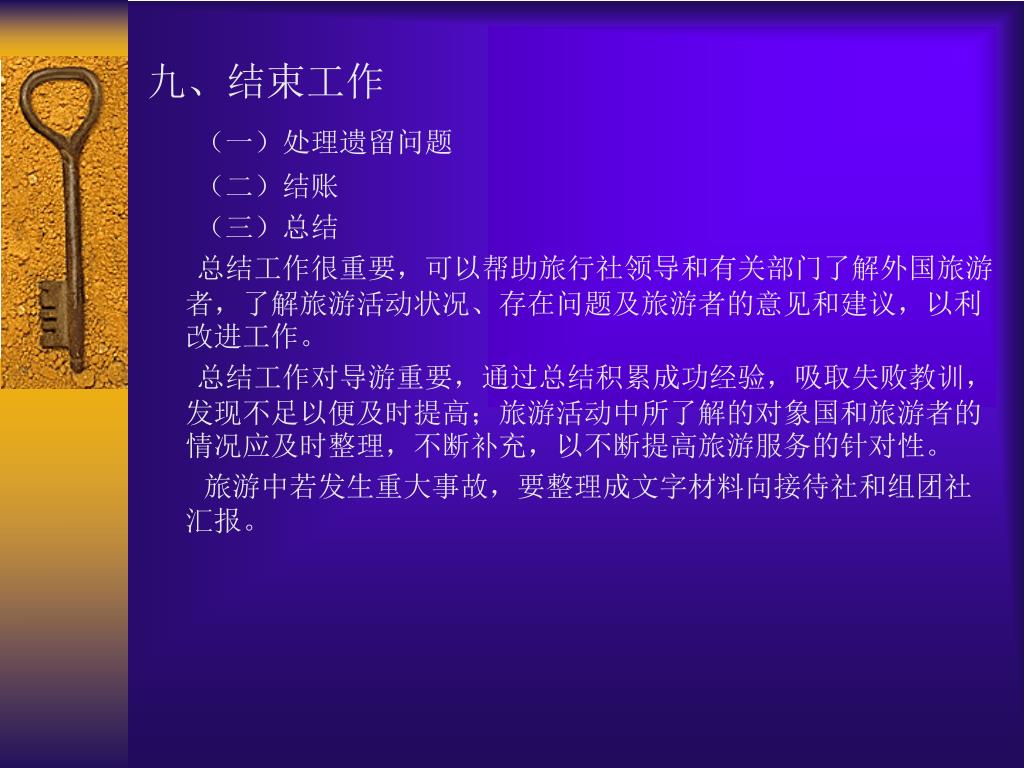 九、结束工作

（一）处理遗留问题

（二）结账

（三）总结

总结工作很重要，可以帮助旅行社领导和有关部门了解外国旅游者，了解旅游活动状况、存在问题及旅游者的意见和建议，以利改进工作。

总结工作对导游重要，通过总结积累成功经验，吸取失败教训，发现不足以便及时提高；旅游活动中所了解的对象国和旅游者的情况应及时整理，不断补充，以不断提高旅游服务的针对性。

旅游中若发生重大事故，要整理成文字材料向接待社和组团社汇报。